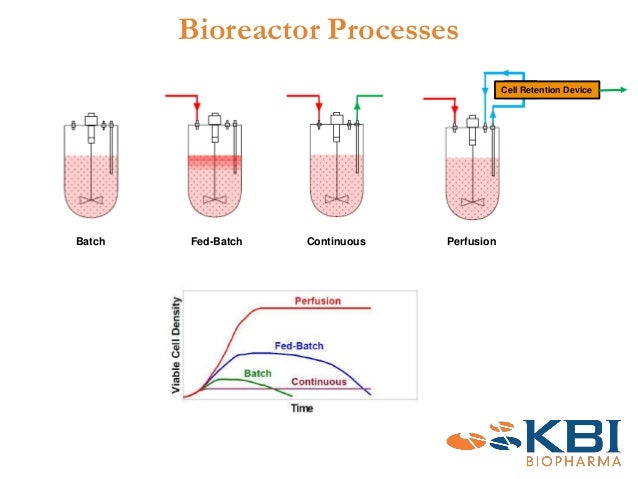 Bioreactor Processes

Cell Retention Device

Batch

Fed-Batch

Continuous

Perfusion

Viable Cell Density

Perfusion

Fed-Batch

Batch

Continuous

Time

KBI
BIOPHARMA